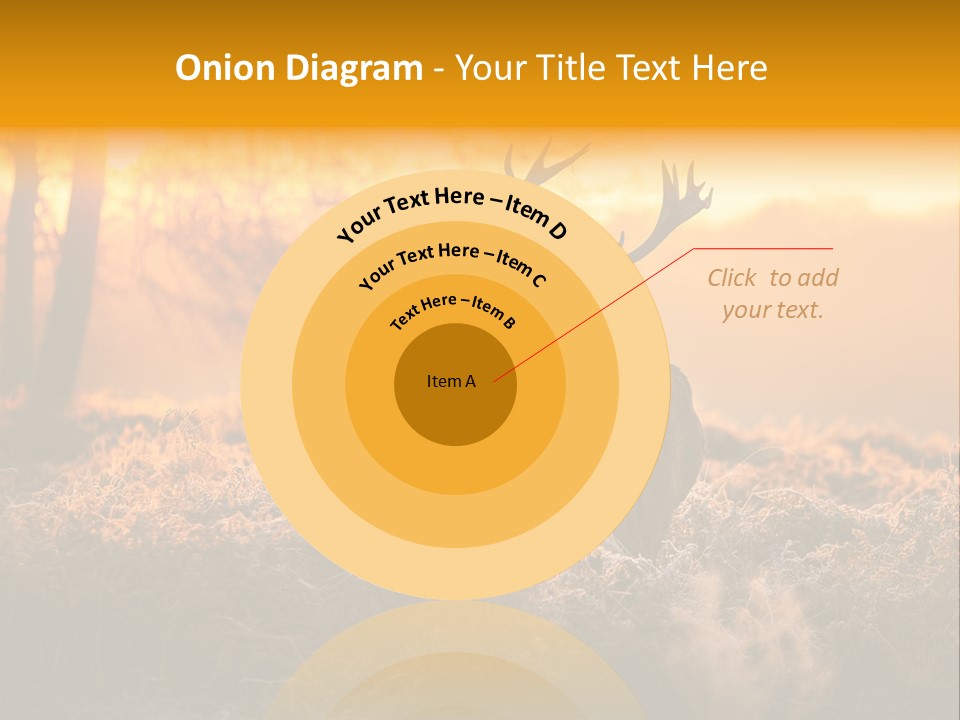 Onion Diagram - Your Title Text Here

Your Text Here – Item D

Your Text Here – Item C

Text Here – Item B

Item A

Click to add your text.